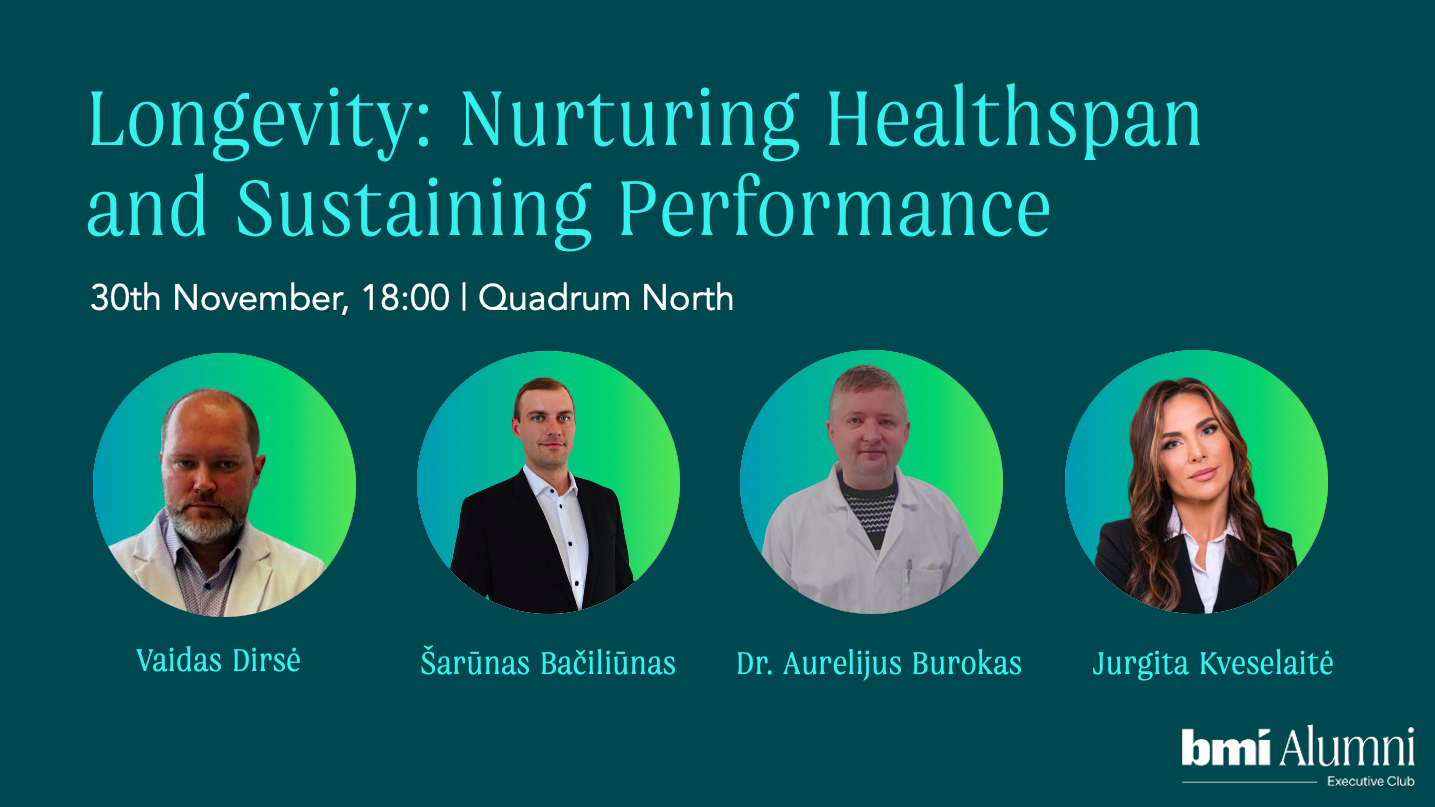 Longevity: Nurturing Healthspan and Sustaining Performance

30th November, 18:00 | Quadrum North

Vaidas Dirsė

Šarūnas Bačiliūnas

Dr. Aurelijus Burokas

Jurgita Kveselaitė

bmi Alumni
Executive Club